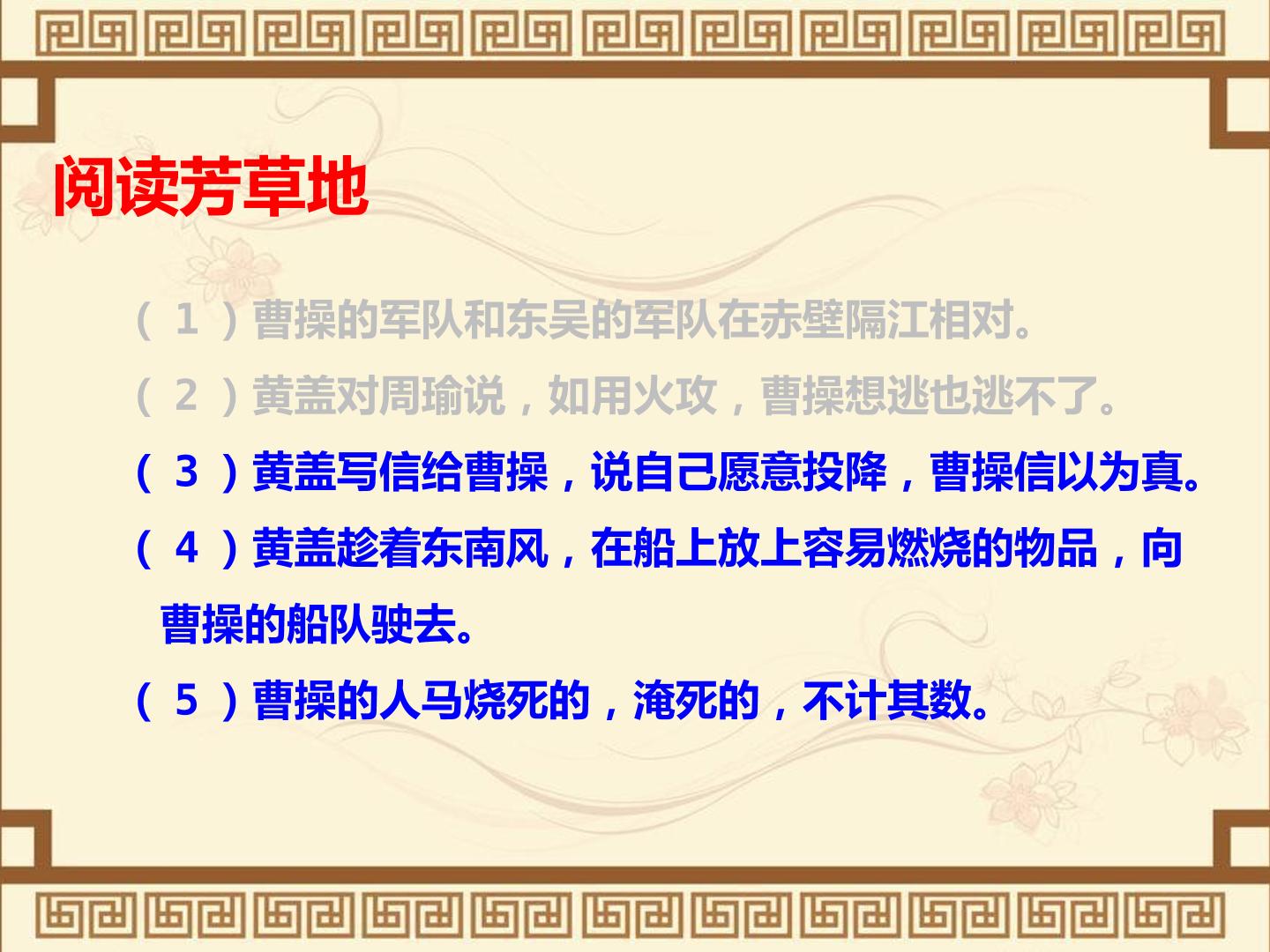 阅读芳草地

（1）曹操的军队和东吴的军队在赤壁隔江相对。

（2）黄盖对周瑜说，如用火攻，曹操想逃也逃不了。

（3）黄盖写信给曹操，说自己愿意投降，曹操信以为真。

（4）黄盖趁着东南风，在船上放上容易燃烧的物品，向曹操的船队驶去。

（5）曹操的人马烧死的，淹死的，不计其数。